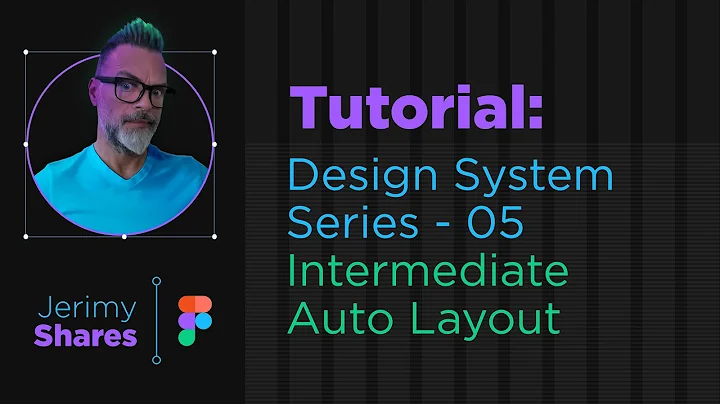 Jerimy Shares

Tutorial:

Design System Series - 05

Intermediate Auto Layout